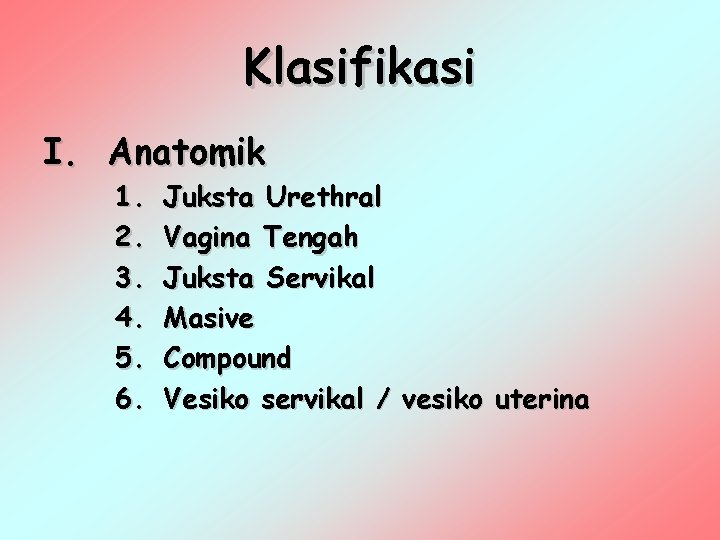 Klasifikasi

I. Anatomik

1. Juksta Urethral
2. Vagina Tengah
3. Juksta Servikal
4. Masive
5. Compound
6. Vesiko servikal / vesiko uterina